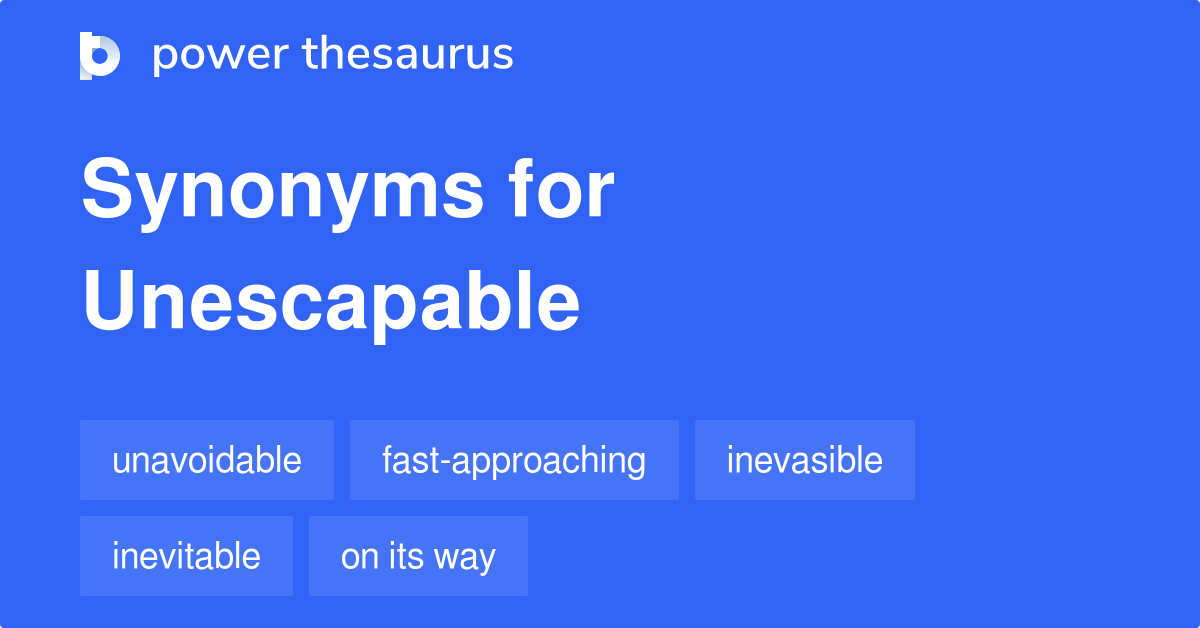 power thesaurus

Synonyms for Unescapable

unavoidable
fast-approaching
inevasible
inevitable
on its way